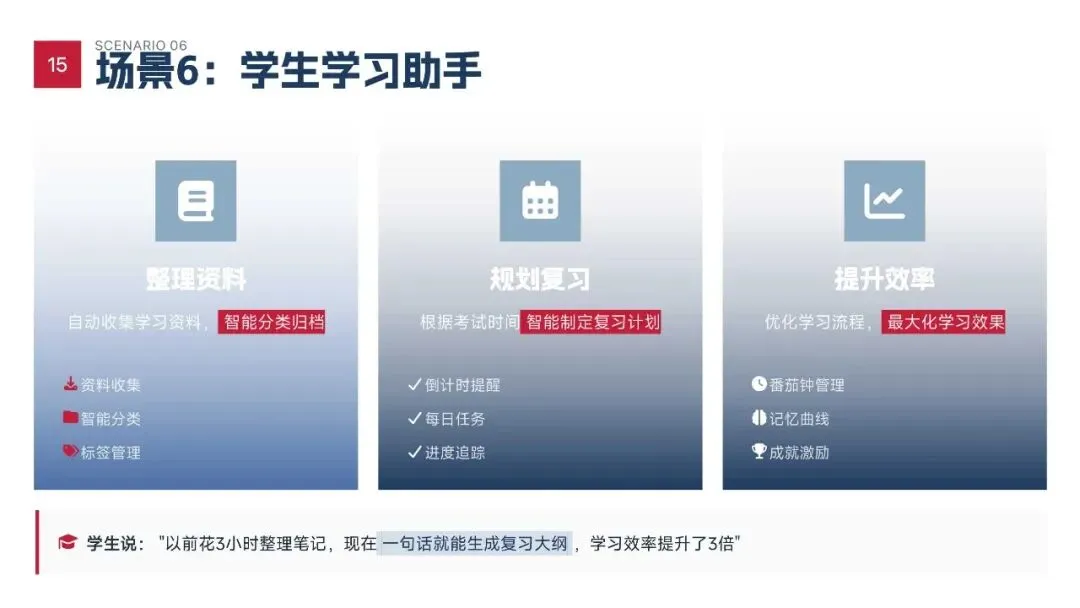 15

SCENARIO 06

场景6：学生学习助手

整理资料

自动收集学习资料，智能分类归档

资料收集

智能分类

标签管理

规划复习

根据考试时间智能制定复习计划

✓ 倒计时提醒

✓ 每日任务

✓ 进度追踪

提升效率

优化学习流程，最大化学习效果

番茄钟管理

记忆曲线

成就激励

学生说："以前花3小时整理笔记，现在一句话就能生成复习大纲，学习效率提升了3倍"